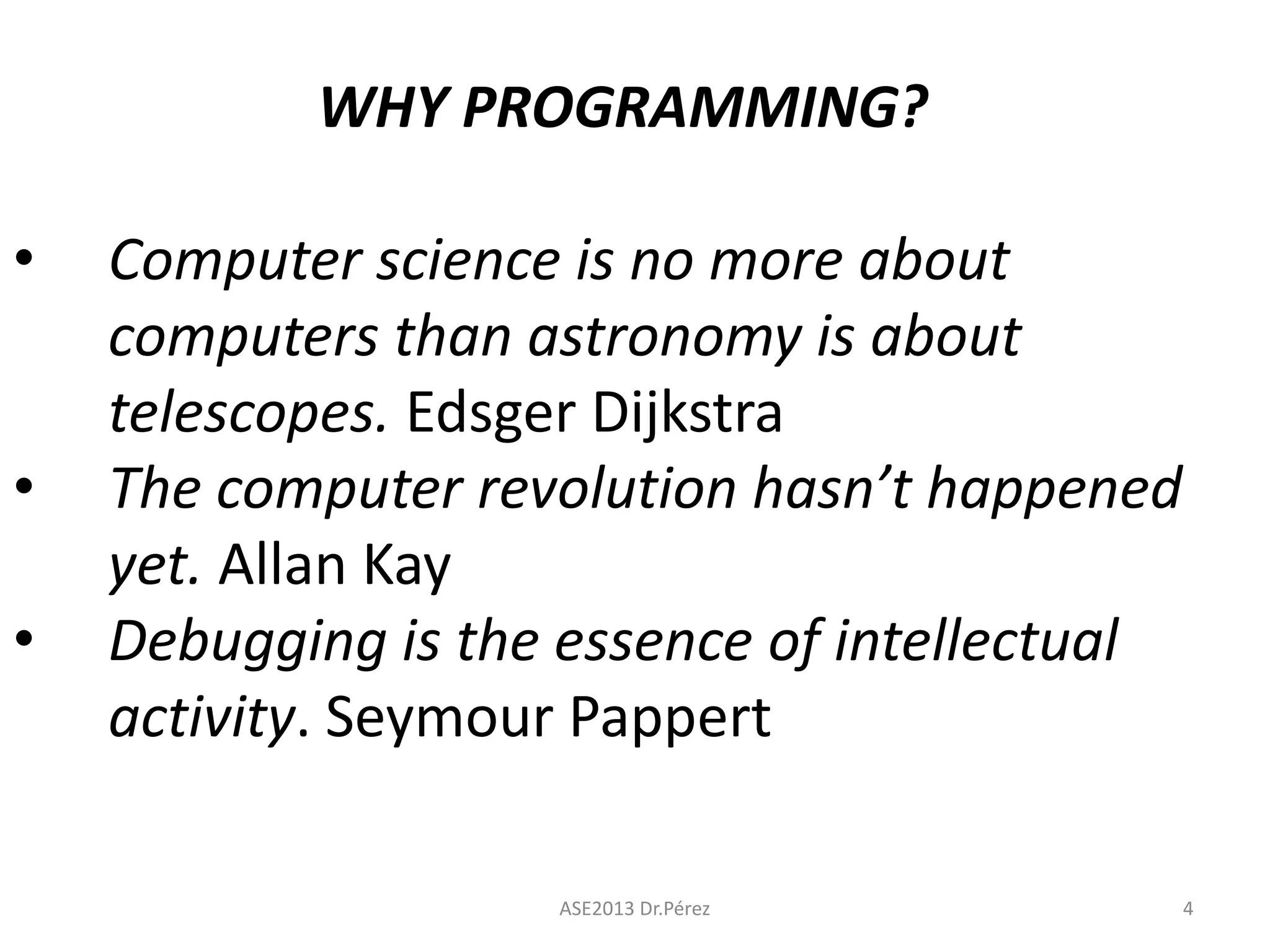 WHY PROGRAMMING?

• Computer science is no more about computers than astronomy is about telescopes. Edsger Dijkstra
• The computer revolution hasn’t happened yet. Allan Kay
• Debugging is the essence of intellectual activity. Seymour Pappert

ASE2013 Dr.Pérez

4